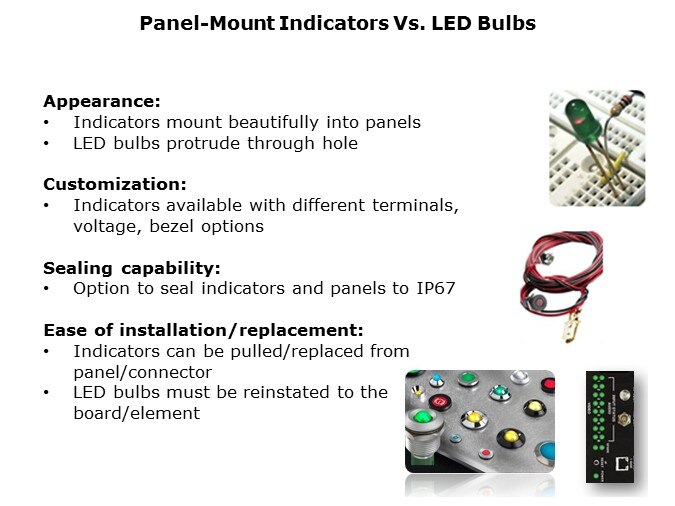 Panel-Mount Indicators Vs. LED Bulbs

Appearance:
• Indicators mount beautifully into panels
• LED bulbs protrude through hole

Customization:
• Indicators available with different terminals, voltage, bezel options

Sealing capability:
• Option to seal indicators and panels to IP67

Ease of installation/replacement:
• Indicators can be pulled/replaced from panel/connector
• LED bulbs must be reinstated to the board/element